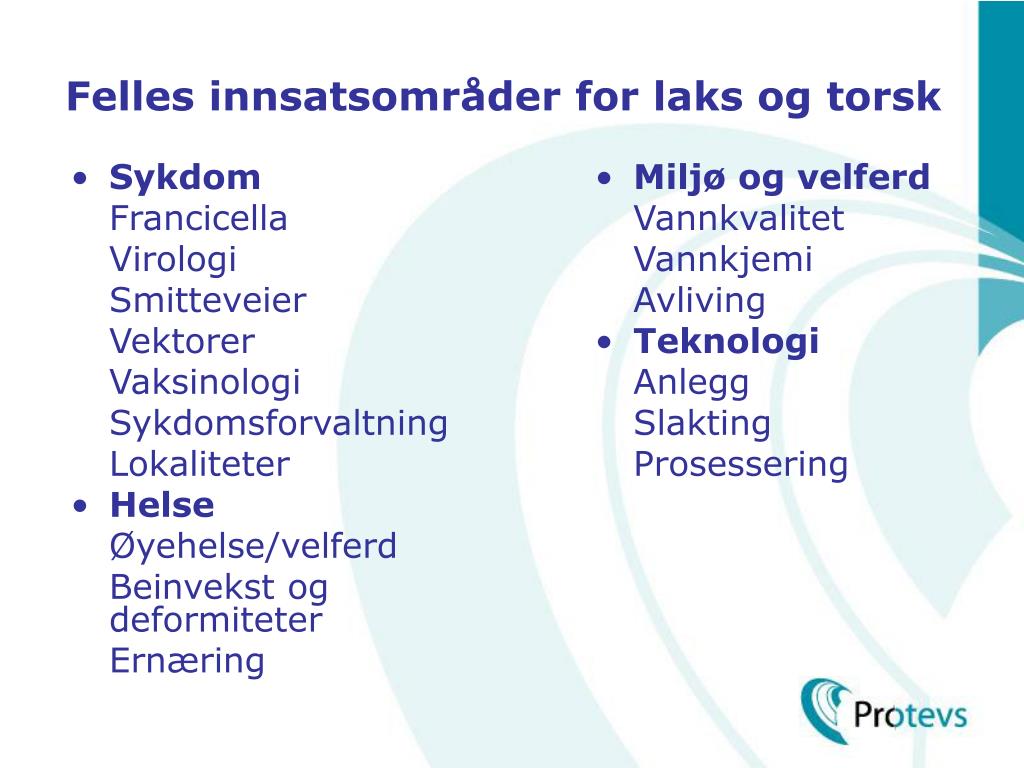 Felles innsatsområder for laks og torsk

• Sykdom
Francicella
Virologi
Smitteveier
Vektorer
Vaksinologi
Sykdomsforvaltning
Lokaliteter
• Helse
Øyehelse/velferd
Beinvekst og deformiteter
Ernæring

• Miljø og velferd
Vannkvalitet
Vannkjemi
Avliving
• Teknologi
Anlegg
Slakting
Prosessering

Protevs